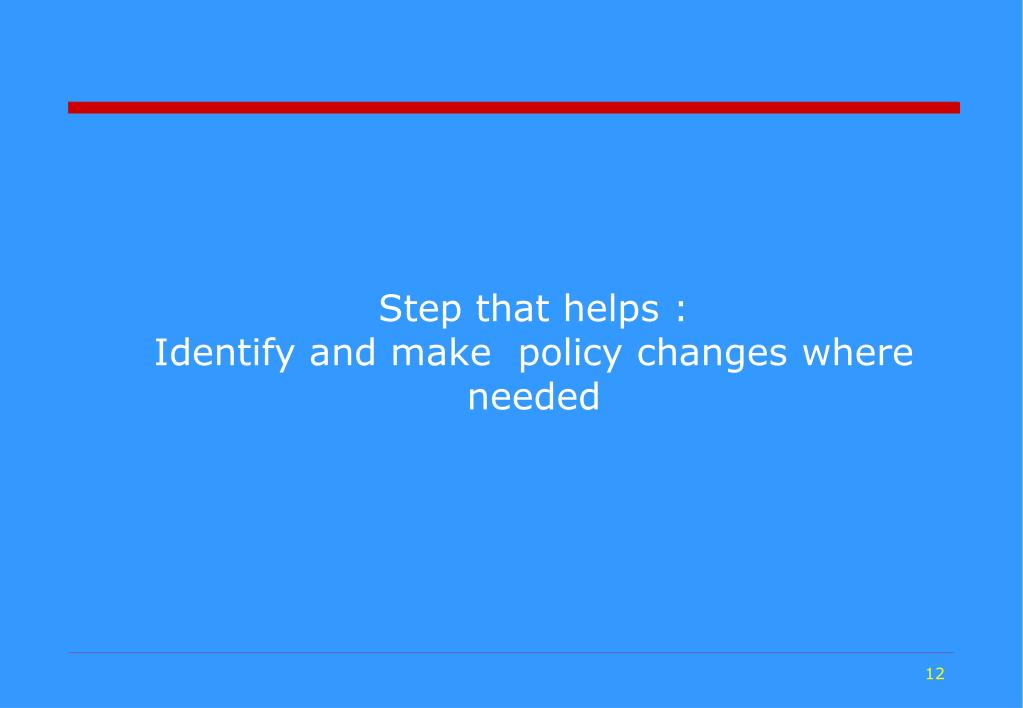 Step that helps :
Identify and make  policy changes where needed

12